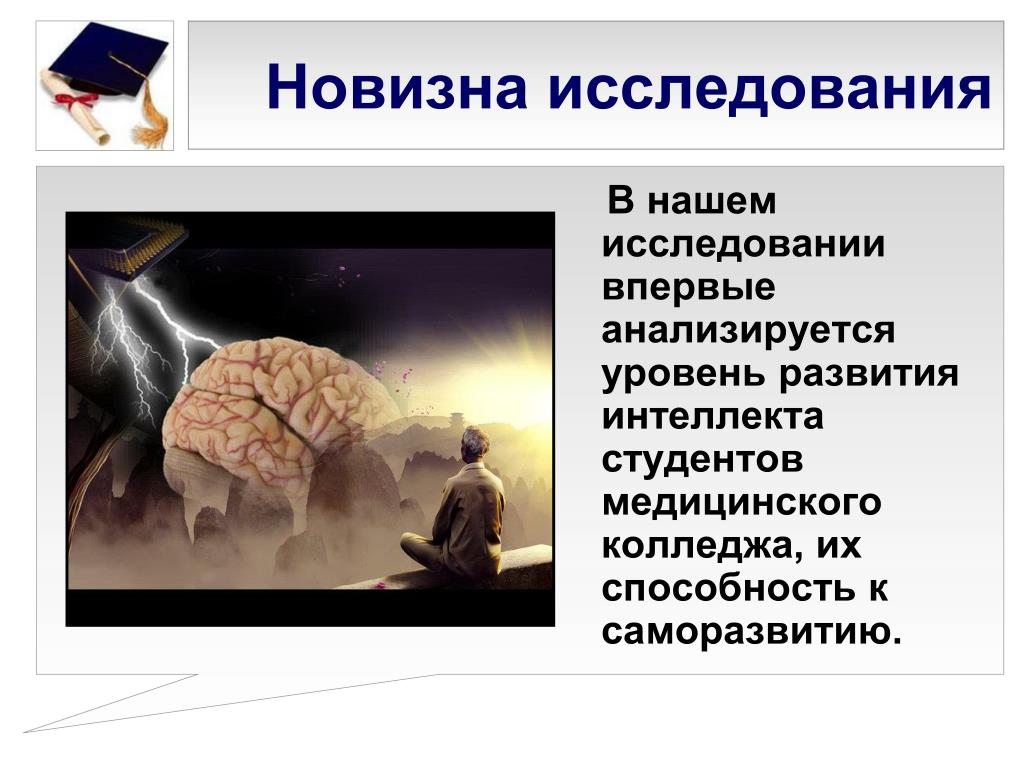 Новизна исследования

В нашем исследовании впервые анализируется уровень развития интеллекта студентов медицинского колледжа, их способность к саморазвитию.